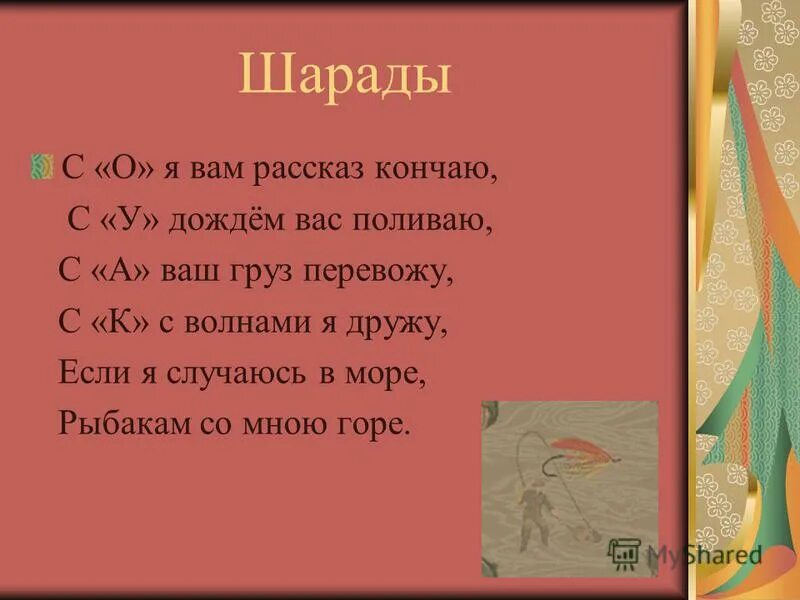 Шарады

С «О» я вам рассказ кончаю,
С «У» дождём вас поливаю,
С «А» ваш груз перевожу,
С «К» с волнами я дружу,
Если я случаюсь в море,
Рыбакам со мною горе.

MyShared